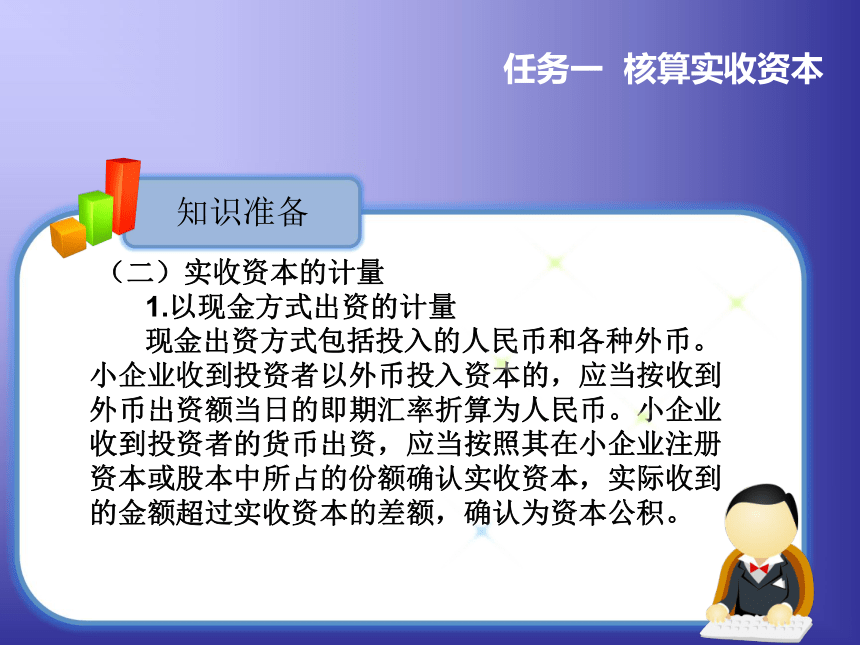 任务一 核算实收资本

知识准备

（二）实收资本的计量

1.以现金方式出资的计量

现金出资方式包括投入的人民币和各种外币。小企业收到投资者以外币投入资本的，应当按收到外币出资额当日的即期汇率折算为人民币。小企业收到投资者的货币出资，应当按照其在小企业注册资本或股本中所占的份额确认实收资本，实际收到的金额超过实收资本的差额，确认为资本公积。